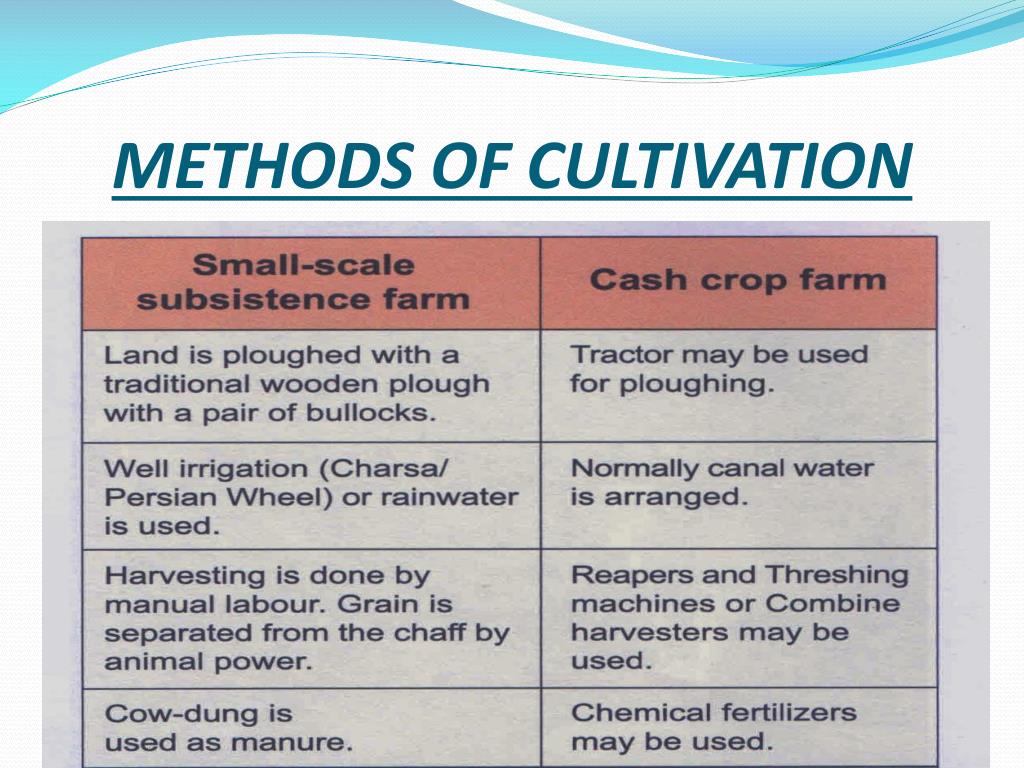 METHODS OF CULTIVATION

| Small-scale subsistence farm | Cash crop farm |
|---|---|
| Land is ploughed with a traditional wooden plough with a pair of bullocks. | Tractor may be used for ploughing. |
| Well irrigation (Charsa/ Persian Wheel) or rainwater is used. | Normally canal water is arranged. |
| Harvesting is done by manual labour. Grain is separated from the chaff by animal power. | Reapers and Threshing machines or Combine harvesters may be used. |
| Cow-dung is used as manure. | Chemical fertilizers may be used. |